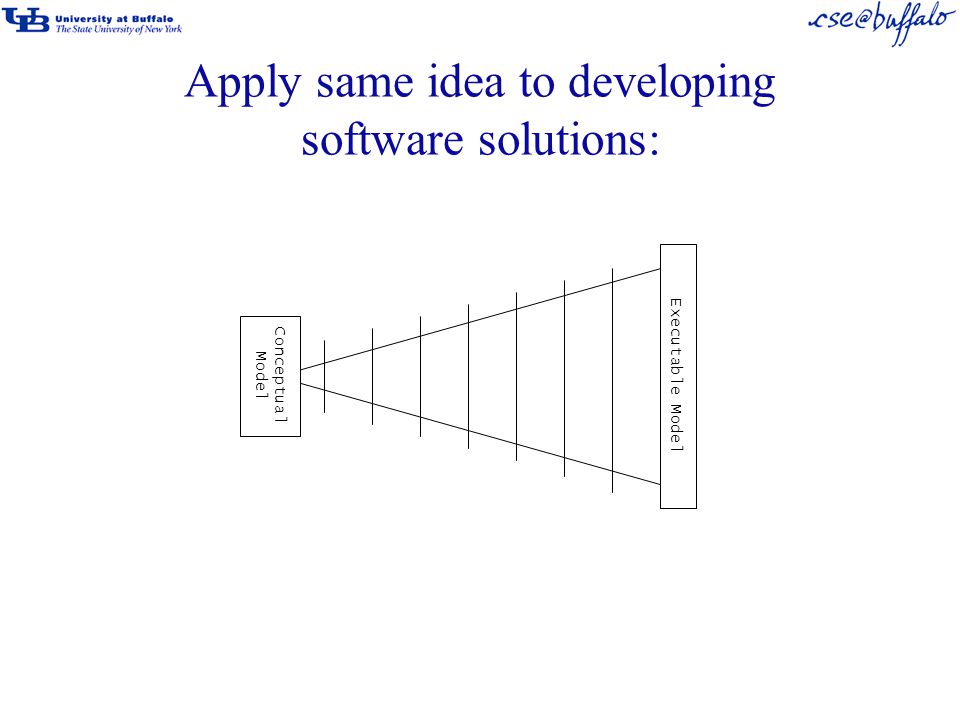 UB University at Buffalo
The State University of New York

cse@buffalo

Apply same idea to developing software solutions:

Conceptual Model

Executable Model